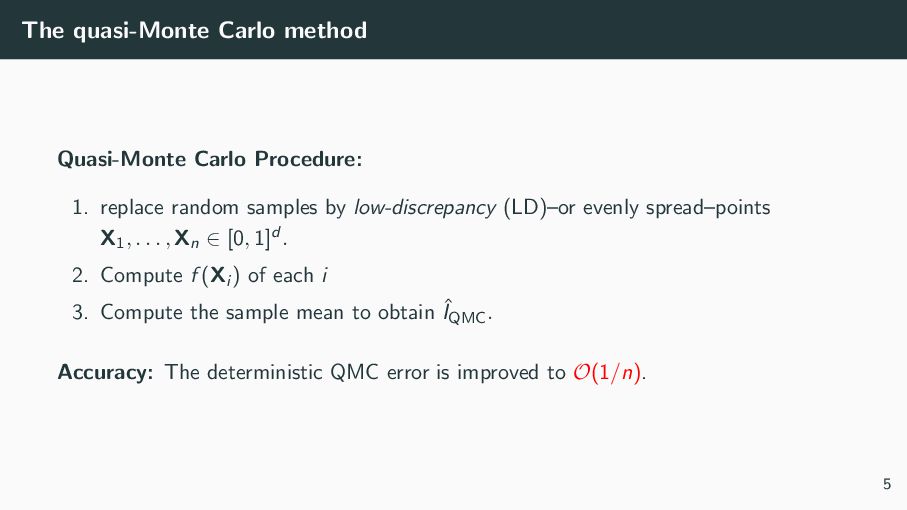 The quasi-Monte Carlo method

Quasi-Monte Carlo Procedure:

1. replace random samples by low-discrepancy (LD)–or evenly spread–points $\mathbf{X}_1, \ldots, \mathbf{X}_n \in [0,1]^d$.
2. Compute $f(\mathbf{X}_i)$ of each $i$
3. Compute the sample mean to obtain $\hat{I}_{\mathrm{QMC}}$.

Accuracy: The deterministic QMC error is improved to $\mathcal{O}(1/n)$.

5